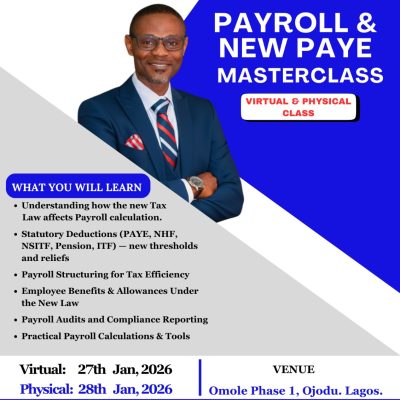 PAYROLL & NEW PAYE MASTERCLASS

VIRTUAL & PHYSICAL CLASS

WHAT YOU WILL LEARN

• Understanding how the new Tax Law affects Payroll calculation.
• Statutory Deductions (PAYE, NHF, NSITF, Pension, ITF) — new thresholds and reliefs
• Payroll Structuring for Tax Efficiency
• Employee Benefits & Allowances Under the New Law
• Payroll Audits and Compliance Reporting
• Practical Payroll Calculations & Tools

Virtual: 27th Jan, 2026
Physical: 28th Jan, 2026

VENUE
Omole Phase 1, Ojodu. Lagos.